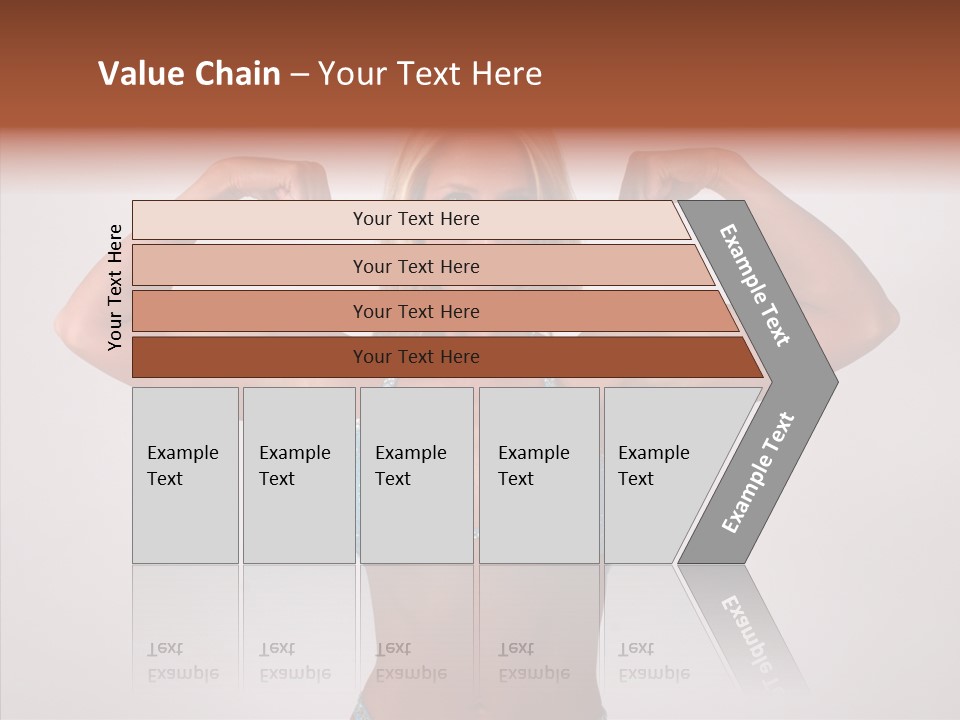 Value Chain – Your Text Here

Your Text Here

Your Text Here

Your Text Here

Your Text Here

Your Text Here

Example Text

Example Text

Example Text

Example Text

Example Text

Example Text

Example Text